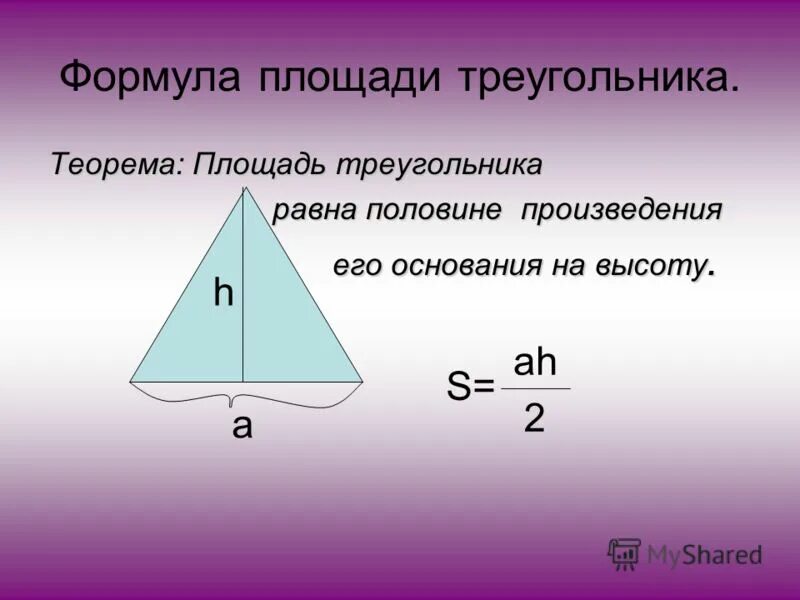 Формула площади треугольника.

Теорема: Площадь треугольника равна половине произведения его основания на высоту.

h

a

$S=\frac{ah}{2}$

MyShared